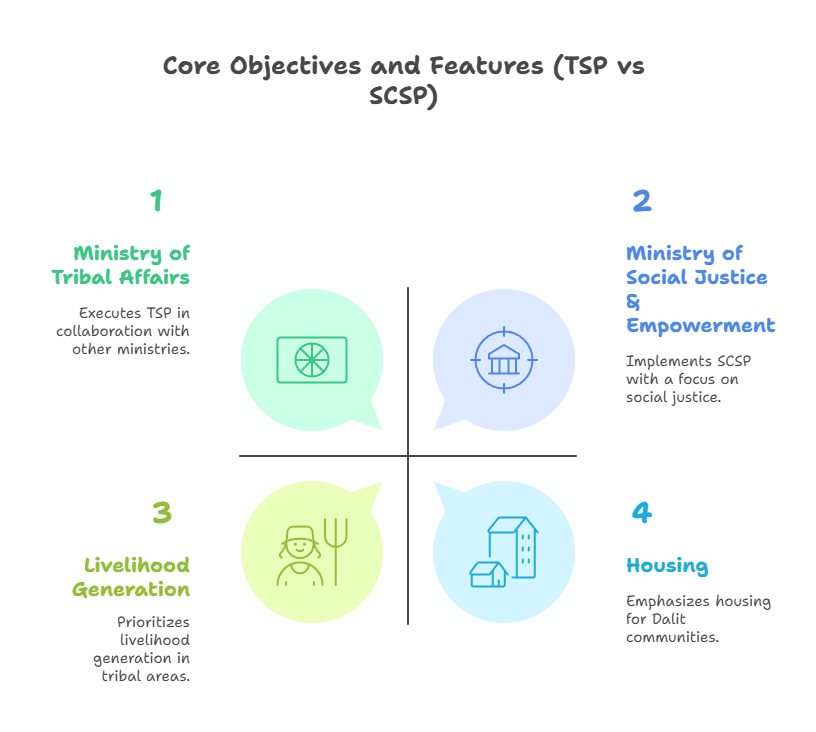 Core Objectives and Features (TSP vs SCSP)

1

Ministry of Tribal Affairs

Executes TSP in collaboration with other ministries.

2

Ministry of Social Justice & Empowerment

Implements SCSP with a focus on social justice.

3

Livelihood Generation

Prioritizes livelihood generation in tribal areas.

4

Housing

Emphasizes housing for Dalit communities.